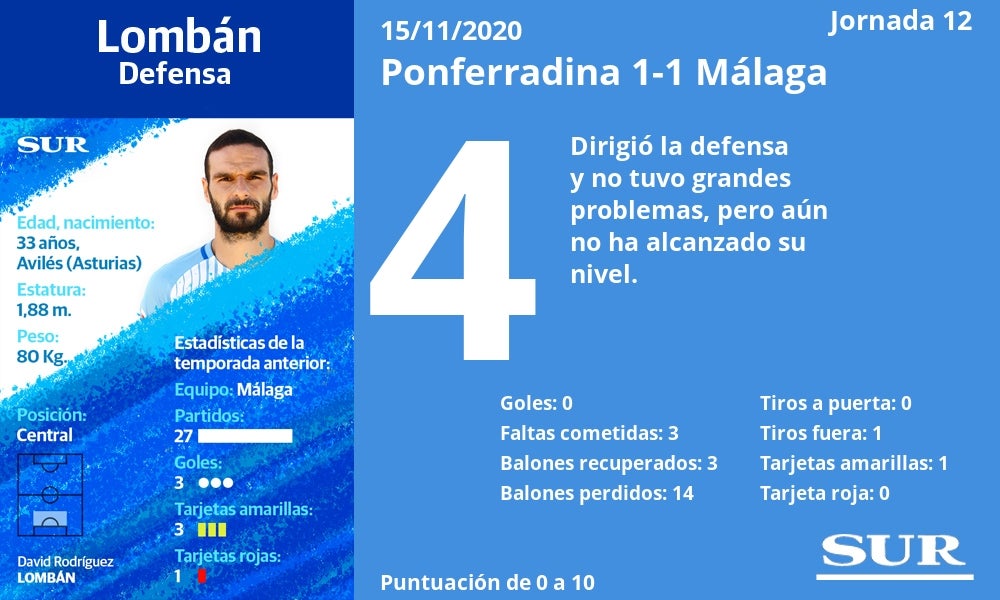 Lombán
Defensa

SUR

Edad, nacimiento:
33 años, Avilés (Asturias)

Estatura:
1,88 m.

Peso:
80 Kg.

Posición:
Central

David Rodríguez
LOMBÁN

Estadísticas de la temporada anterior:

Equipo: Málaga

Partidos:
27

Goles:
3

Tarjetas amarillas:
3

Tarjetas rojas:
1

15/11/2020

Jornada 12

Ponferradina 1-1 Málaga

4

Dirigió la defensa y no tuvo grandes problemas, pero aún no ha alcanzado su nivel.

Goles: 0
Faltas cometidas: 3
Balones recuperados: 3
Balones perdidos: 14

Tiros a puerta: 0
Tiros fuera: 1
Tarjetas amarillas: 1
Tarjeta roja: 0

Puntuación de 0 a 10

SUR